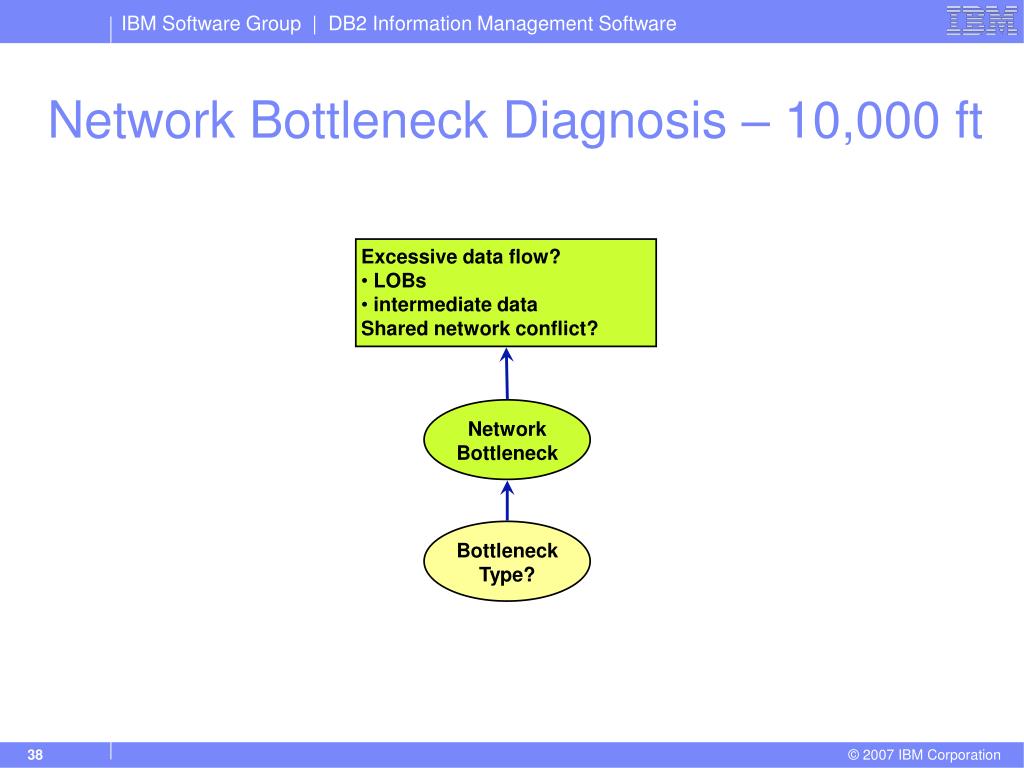 IBM Software Group | DB2 Information Management Software

IBM

Network Bottleneck Diagnosis – 10,000 ft

Excessive data flow?
• LOBs
• intermediate data
Shared network conflict?

Network Bottleneck

Bottleneck Type?

38

© 2007 IBM Corporation